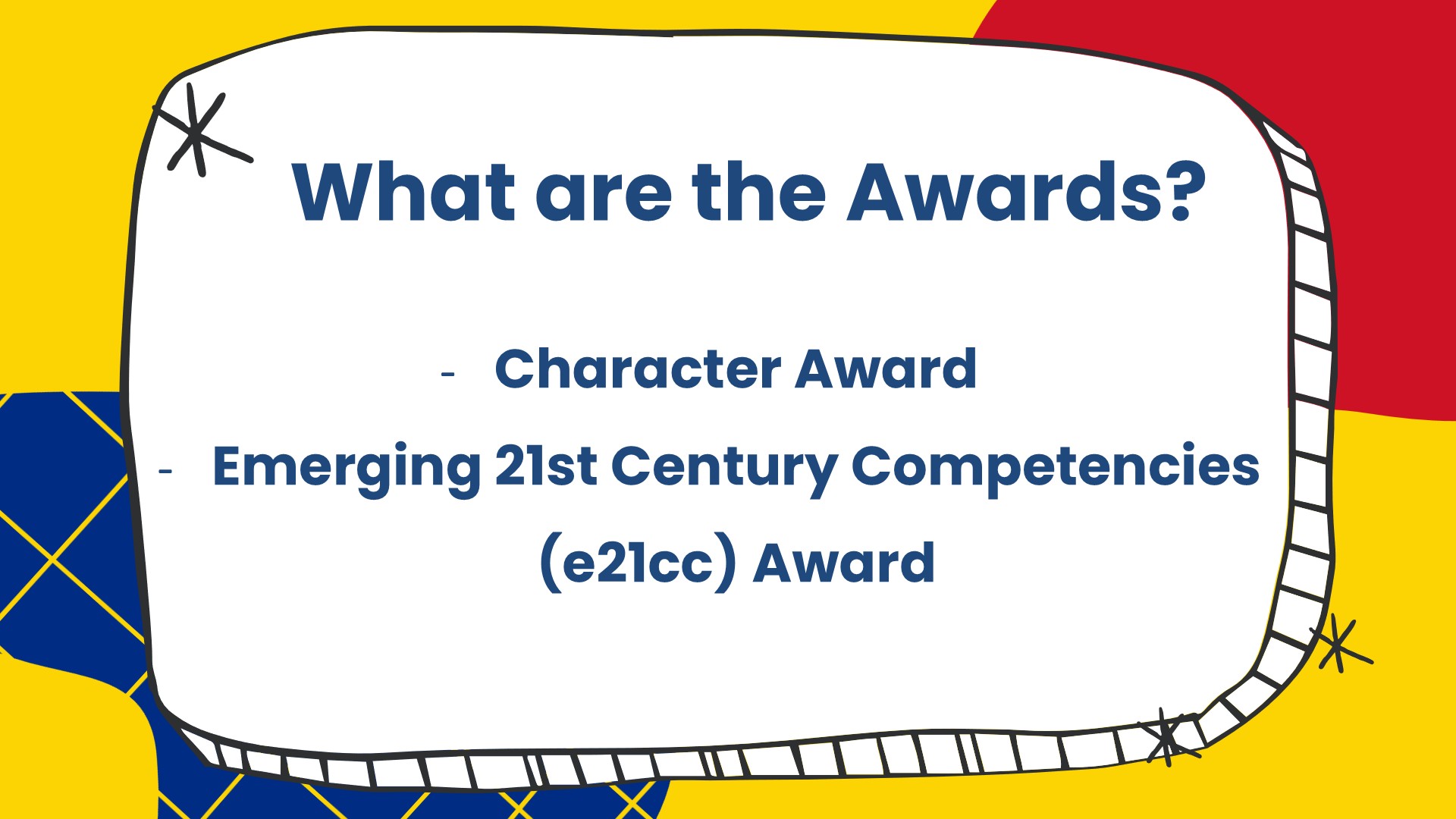 What are the Awards?

- Character Award
- Emerging 21st Century Competencies (e21cc) Award